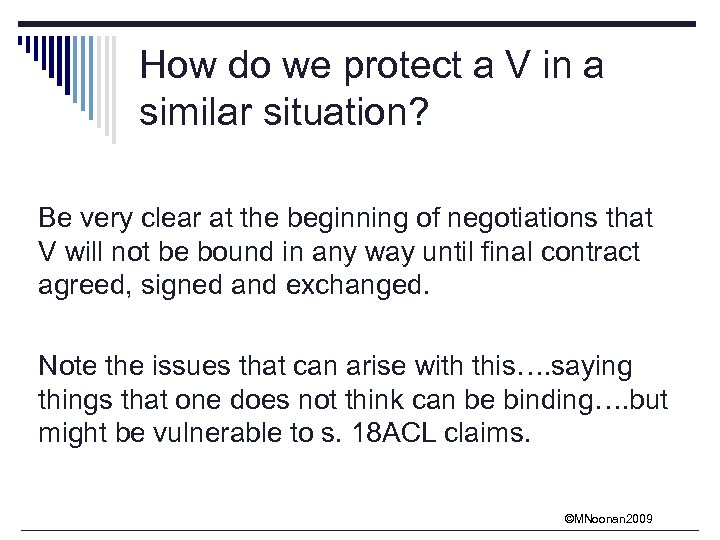 How do we protect a V in a similar situation?

Be very clear at the beginning of negotiations that V will not be bound in any way until final contract agreed, signed and exchanged.

Note the issues that can arise with this….saying things that one does not think can be binding….but might be vulnerable to s. 18ACL claims.

©MNoonan2009